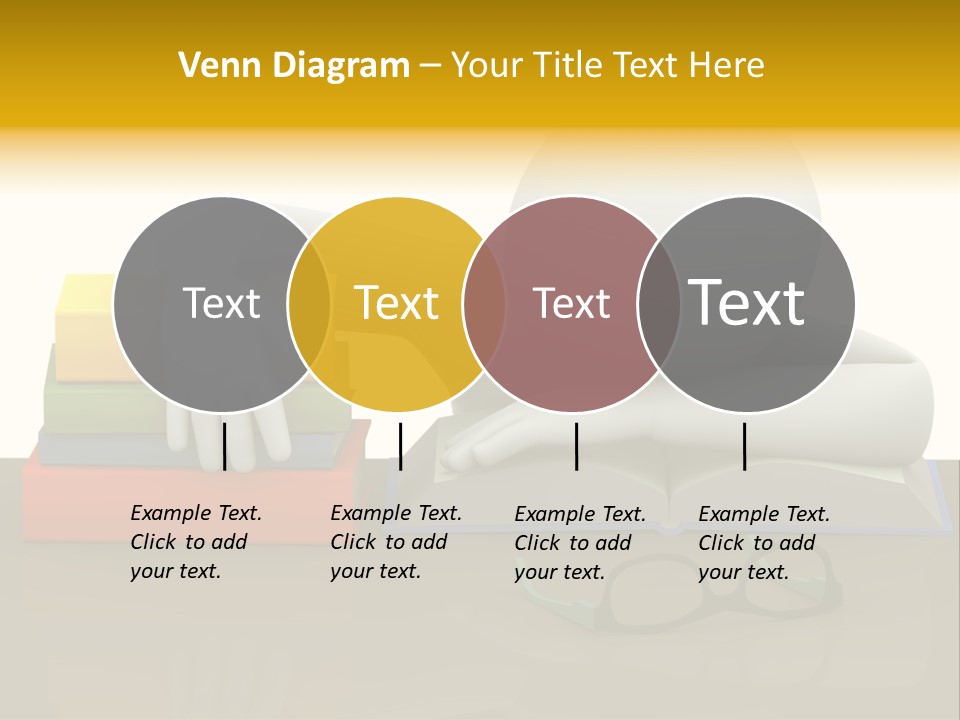 Venn Diagram – Your Title Text Here

Text

Text

Text

Text

Example Text. Click to add your text.

Example Text. Click to add your text.

Example Text. Click to add your text.

Example Text. Click to add your text.